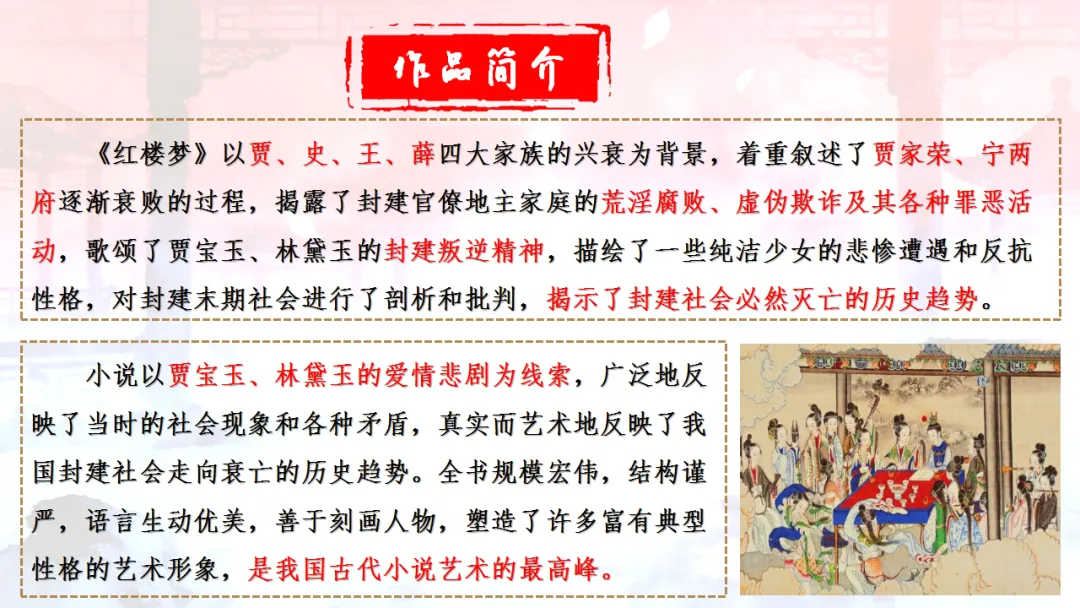 作品简介

《红楼梦》以贾、史、王、薛四大家族的兴衰为背景，着重叙述了贾家荣、宁两府逐渐衰败的过程，揭露了封建官僚地主家庭的荒淫腐败、虚伪欺诈及其各种罪恶活动，歌颂了贾宝玉、林黛玉的封建叛逆精神，描绘了一些纯洁少女的悲惨遭遇和反抗性格，对封建末期社会进行了剖析和批判，揭示了封建社会必然灭亡的历史趋势。

小说以贾宝玉、林黛玉的爱情悲剧为线索，广泛地反映了当时的社会现象和各种矛盾，真实而艺术地反映了我国封建社会走向衰亡的历史趋势。全书规模宏伟，结构谨严，语言生动优美，善于刻画人物，塑造了许多富有典型性格的艺术形象，是我国古代小说艺术的最高峰。